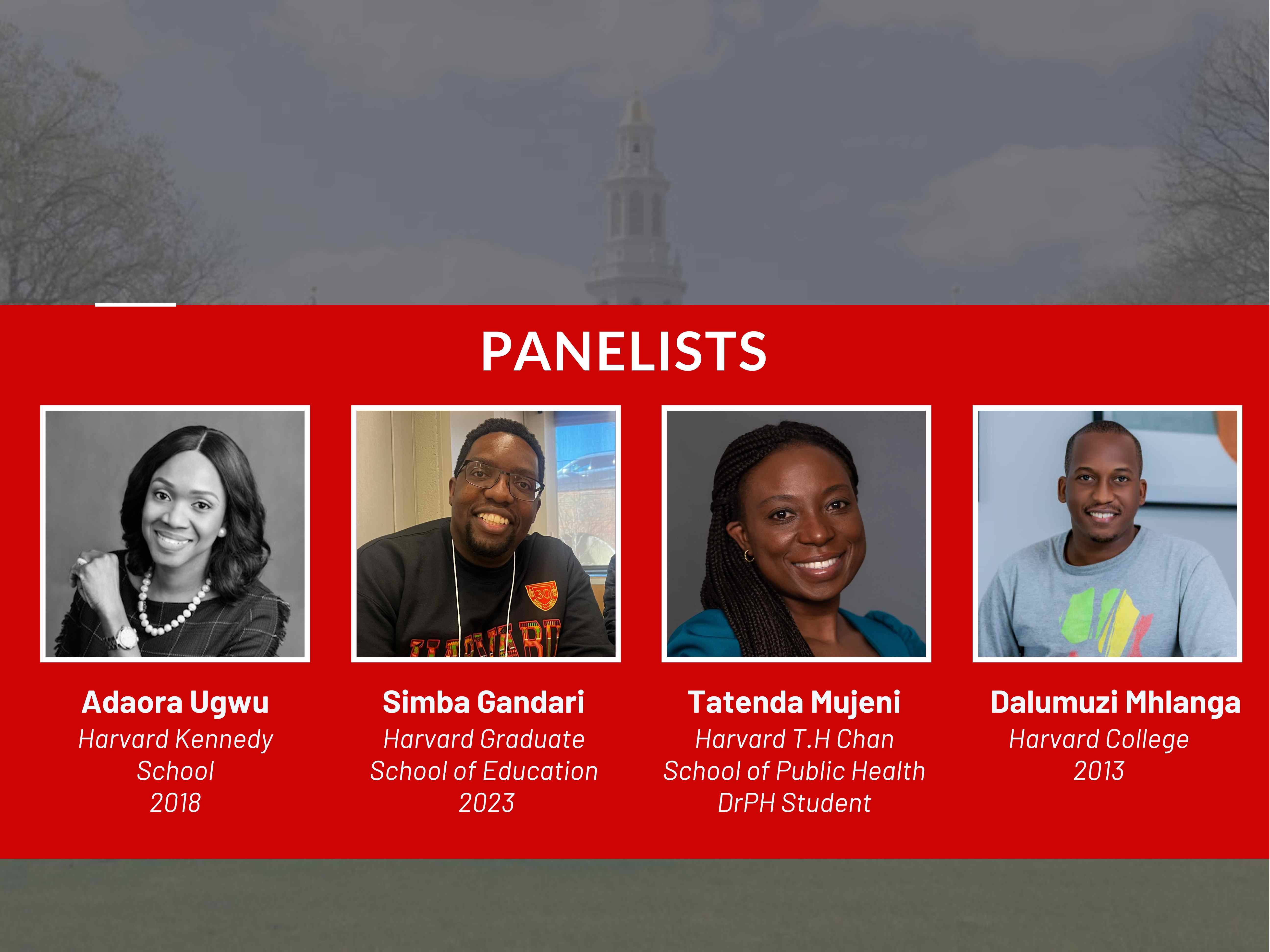 PANELISTS

Adaora Ugwu
Harvard Kennedy School
2018

Simba Gandari
Harvard Graduate School of Education
2023

Tatenda Mujeni
Harvard T.H Chan School of Public Health
DrPH Student

Dalumuzi Mhlanga
Harvard College
2013